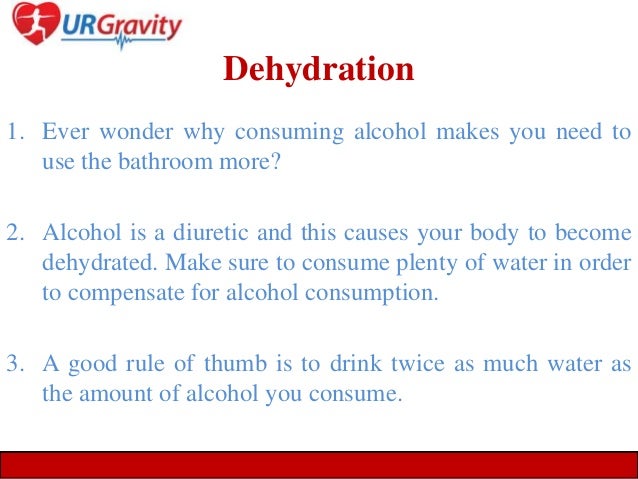 URGravity

Dehydration

1. Ever wonder why consuming alcohol makes you need to use the bathroom more?

2. Alcohol is a diuretic and this causes your body to become dehydrated. Make sure to consume plenty of water in order to compensate for alcohol consumption.

3. A good rule of thumb is to drink twice as much water as the amount of alcohol you consume.